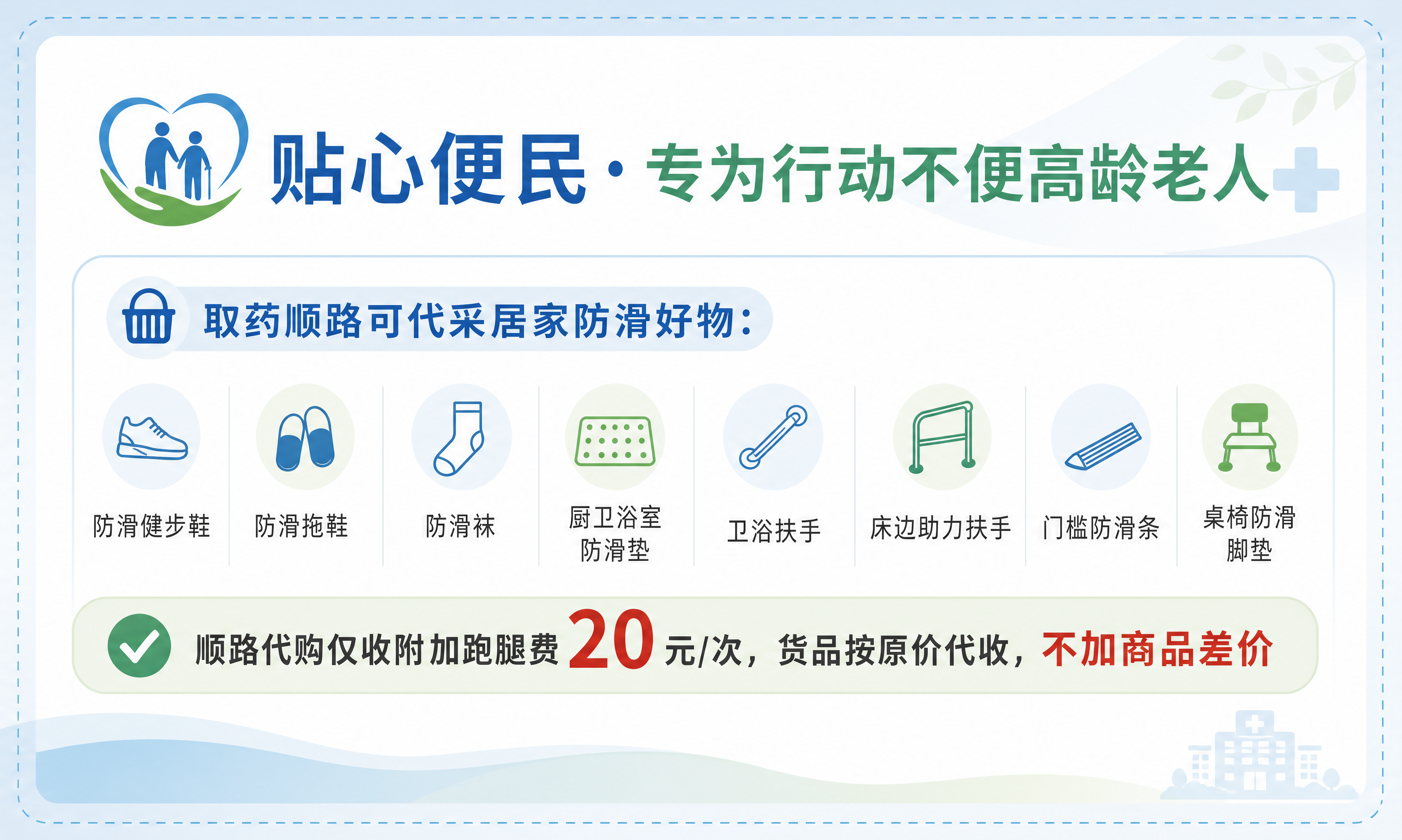 贴心便民 · 专为行动不便高龄老人

取药顺路可代采居家防滑好物：

防滑健步鞋

防滑拖鞋

防滑袜

厨卫浴室防滑垫

卫浴扶手

床边助力扶手

门槛防滑条

桌椅防滑脚垫

顺路代购仅收附加跑腿费 20 元/次，货品按原价代收，不加商品差价